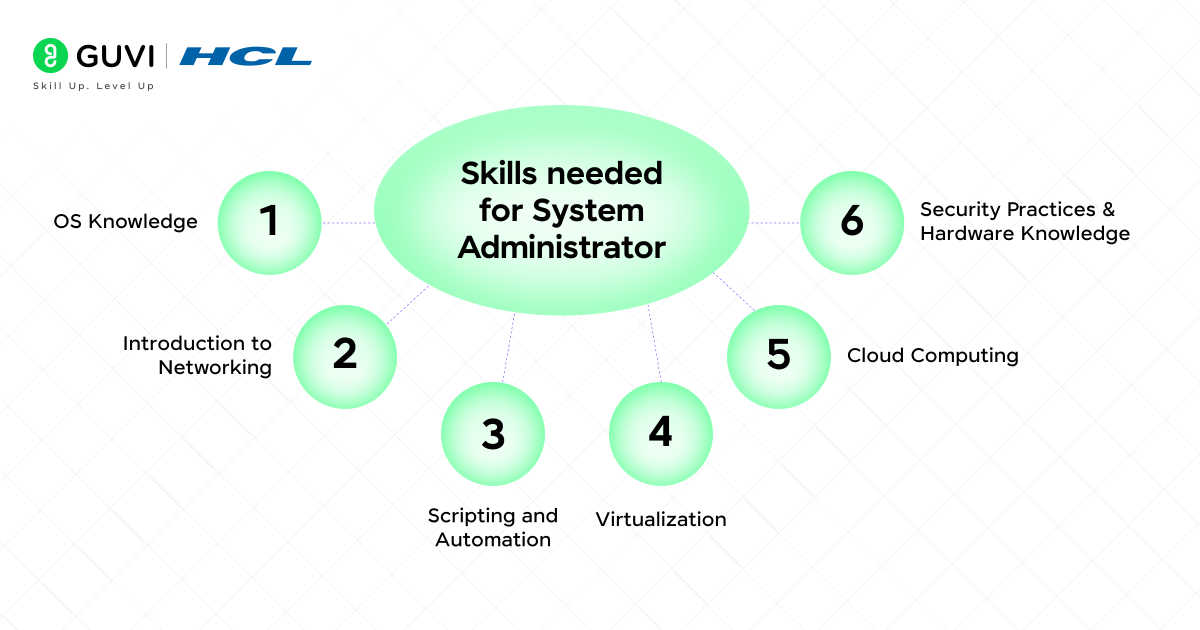 GUVI | HCL
Skill Up. Level Up

Skills needed for System Administrator

1
OS Knowledge

2
Introduction to Networking

3
Scripting and Automation

4
Virtualization

5
Cloud Computing

6
Security Practices & Hardware Knowledge